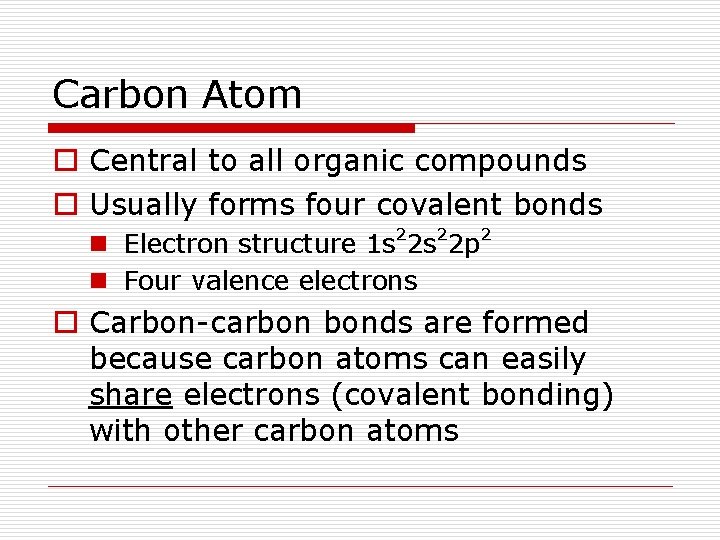 Carbon Atom

Central to all organic compounds

Usually forms four covalent bonds

Electron structure $1s^2 2s^2 2p^2$

Four valence electrons

Carbon-carbon bonds are formed because carbon atoms can easily share electrons (covalent bonding) with other carbon atoms